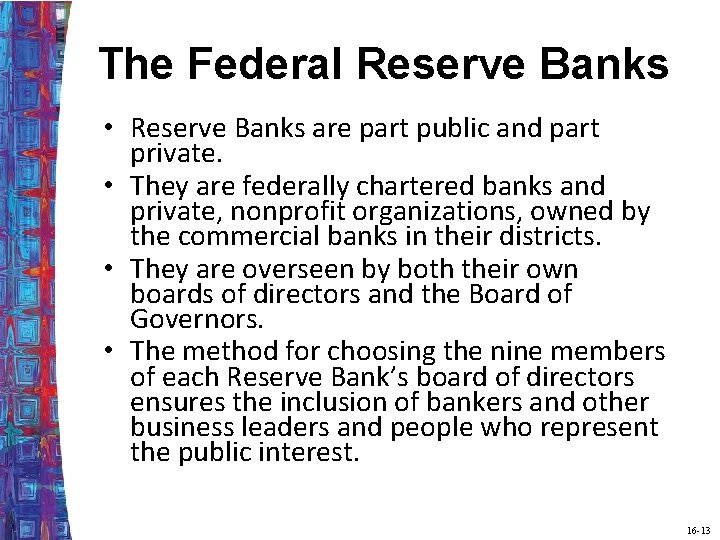 The Federal Reserve Banks

• Reserve Banks are part public and part private.
• They are federally chartered banks and private, nonprofit organizations, owned by the commercial banks in their districts.
• They are overseen by both their own boards of directors and the Board of Governors.
• The method for choosing the nine members of each Reserve Bank's board of directors ensures the inclusion of bankers and other business leaders and people who represent the public interest.

16-13